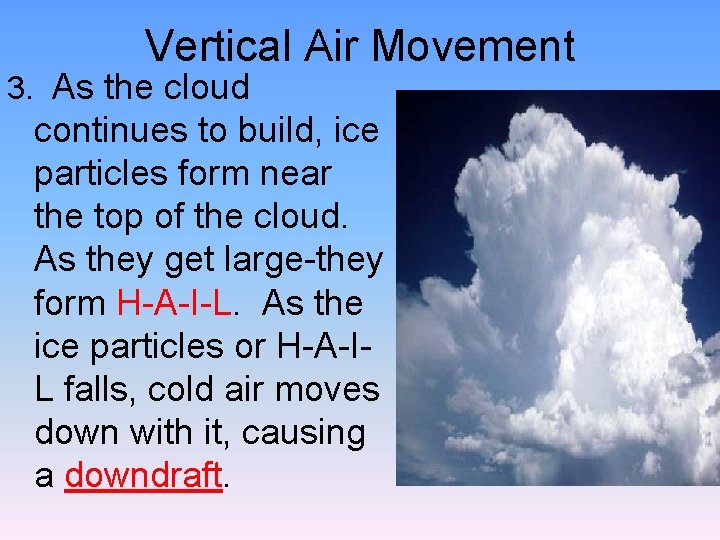 Vertical Air Movement

3. As the cloud continues to build, ice particles form near the top of the cloud. As they get large-they form H-A-I-L. As the ice particles or H-A-I-L falls, cold air moves down with it, causing a downdraft.